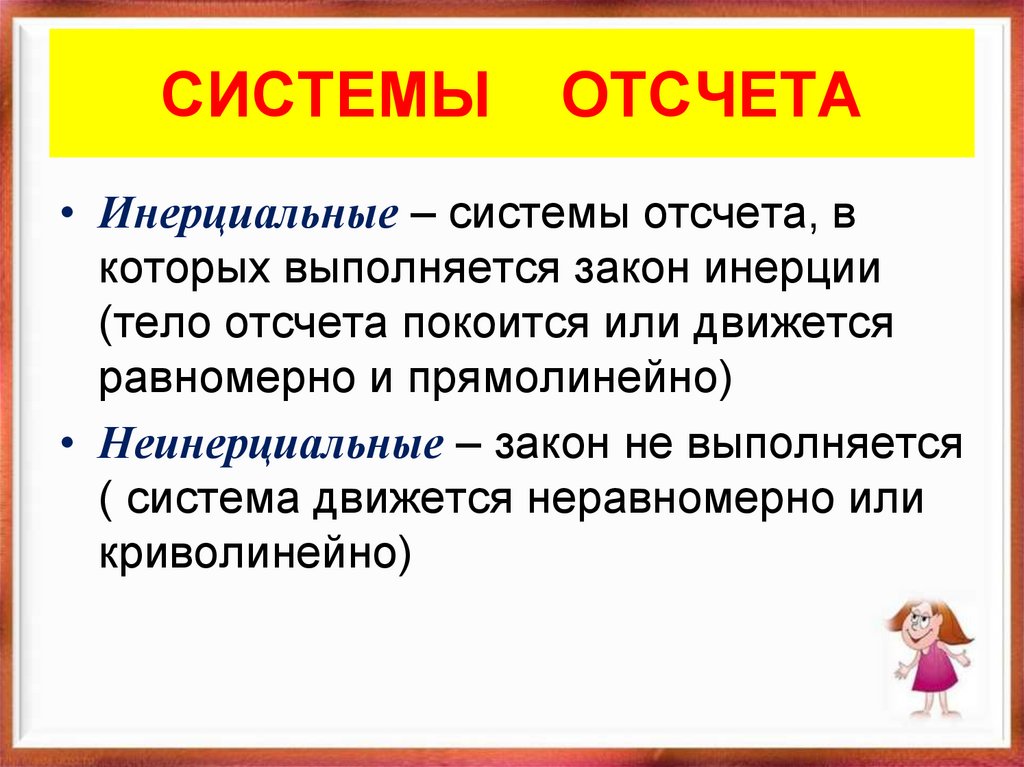 СИСТЕМЫ ОТСЧЕТА

• Инерциальные – системы отсчета, в которых выполняется закон инерции (тело отсчета покоится или движется равномерно и прямолинейно)

• Неинерциальные – закон не выполняется ( система движется неравномерно или криволинейно)